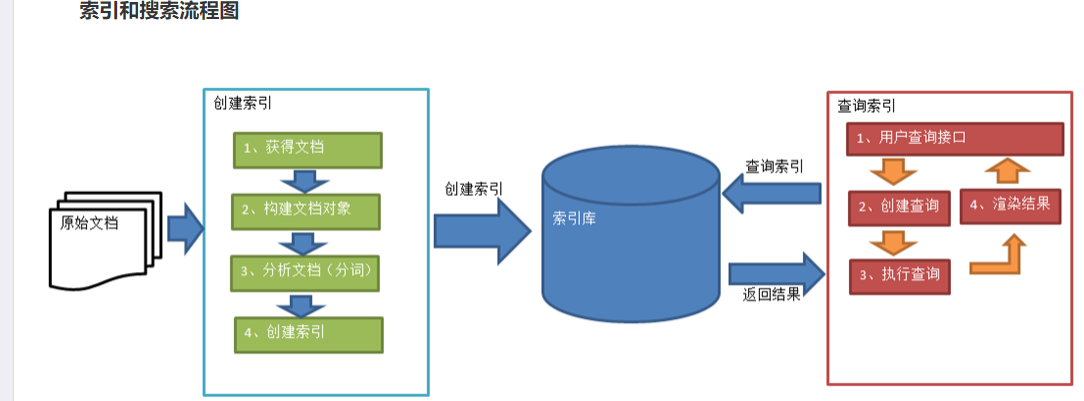 索引和搜索流程图

原始文档

创建索引

1、获得文档

2、构建文档对象

3、分析文档（分词）

4、创建索引

创建索引

索引库

查询索引

返回结果

查询索引

1、用户查询接口

2、创建查询

3、执行查询

4、渲染结果